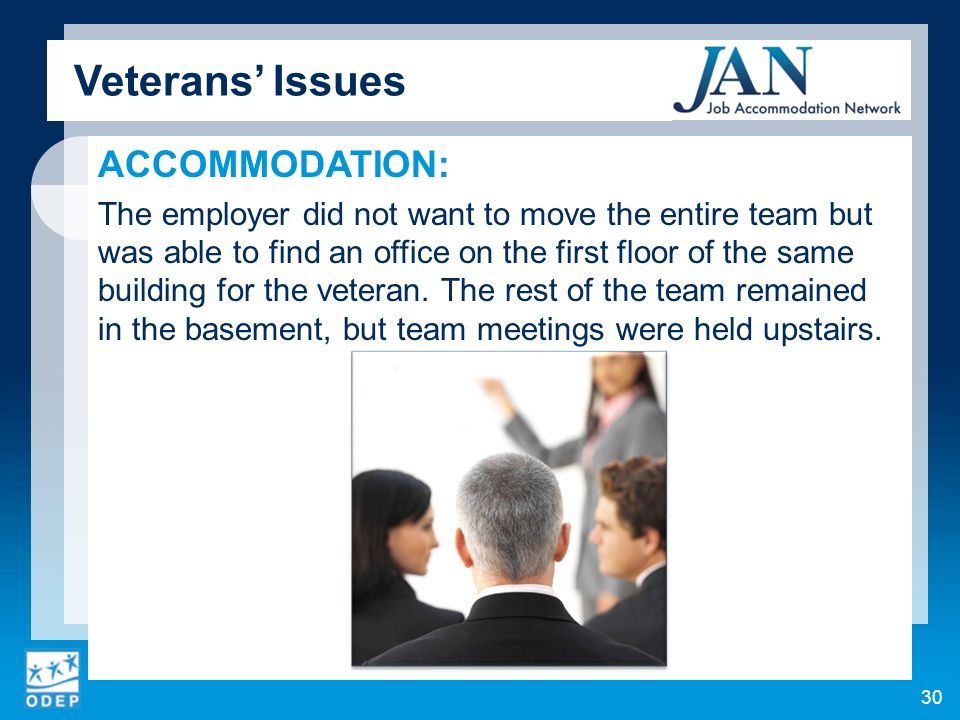 Veterans' Issues

JAN
Job Accommodation Network

ACCOMMODATION:

The employer did not want to move the entire team but was able to find an office on the first floor of the same building for the veteran. The rest of the team remained in the basement, but team meetings were held upstairs.

ODEP

30